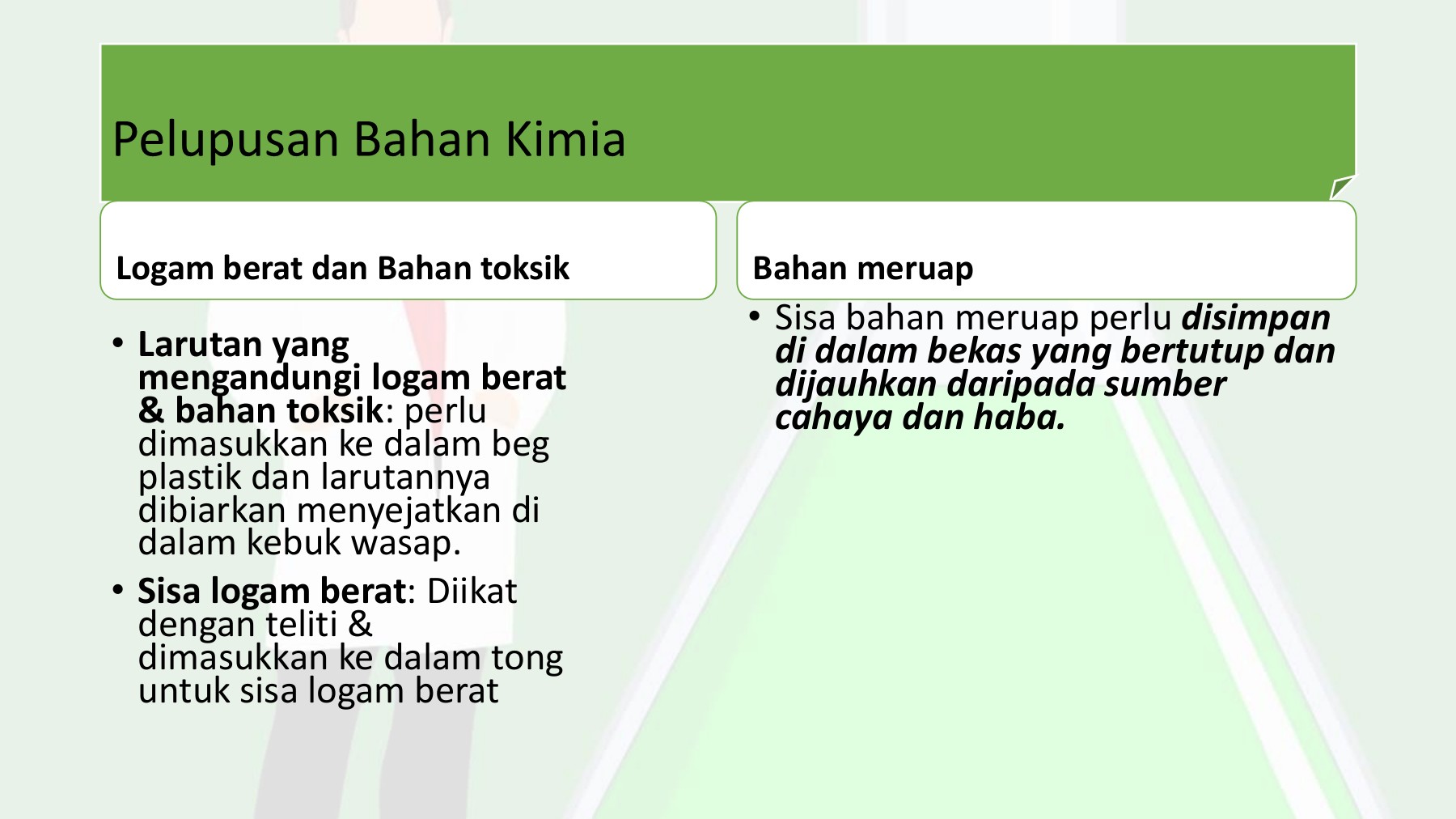 Pelupusan Bahan Kimia

Logam berat dan Bahan toksik

• Larutan yang mengandungi logam berat & bahan toksik: perlu dimasukkan ke dalam beg plastik dan larutannya dibiarkan menyejatkan di dalam kebuk wasap.

• Sisa logam berat: Diikat dengan teliti & dimasukkan ke dalam tong untuk sisa logam berat

Bahan meruap

• Sisa bahan meruap perlu disimpan di dalam bekas yang bertutup dan dijauhkan daripada sumber cahaya dan haba.